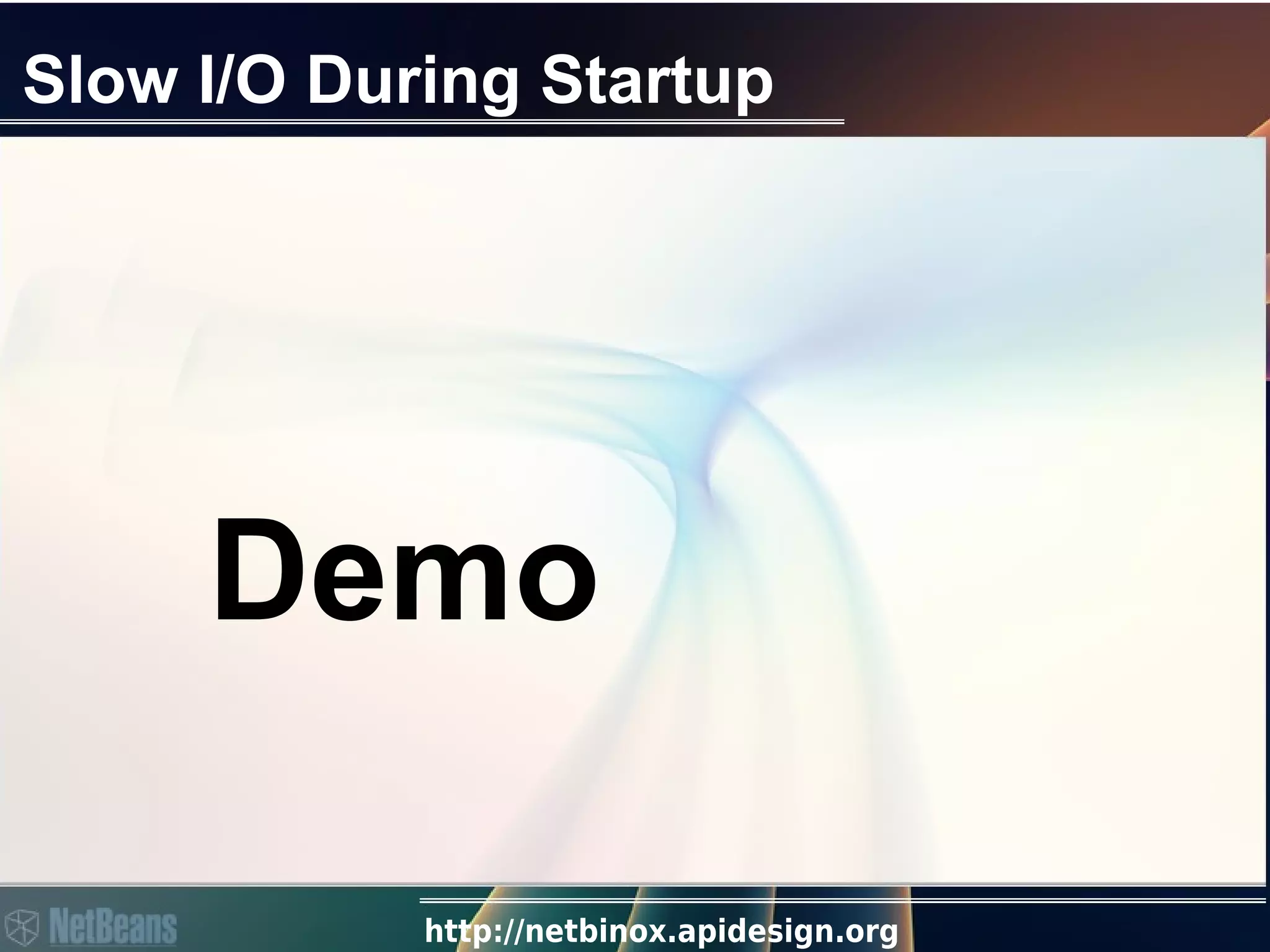 Slow I/O During Startup

Demo

NetBeans

http://netbinox.apidesign.org